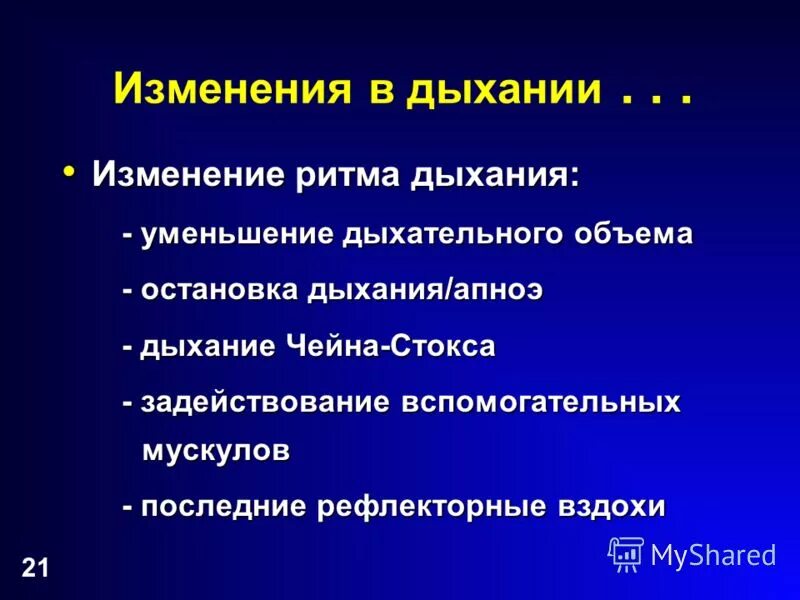 Изменения в дыхании . . .

• Изменение ритма дыхания:

- уменьшение дыхательного объема

- остановка дыхания/апноэ

- дыхание Чейна-Стокса

- задействование вспомогательных мускулов

- последние рефлекторные вздохи

21

MyShared